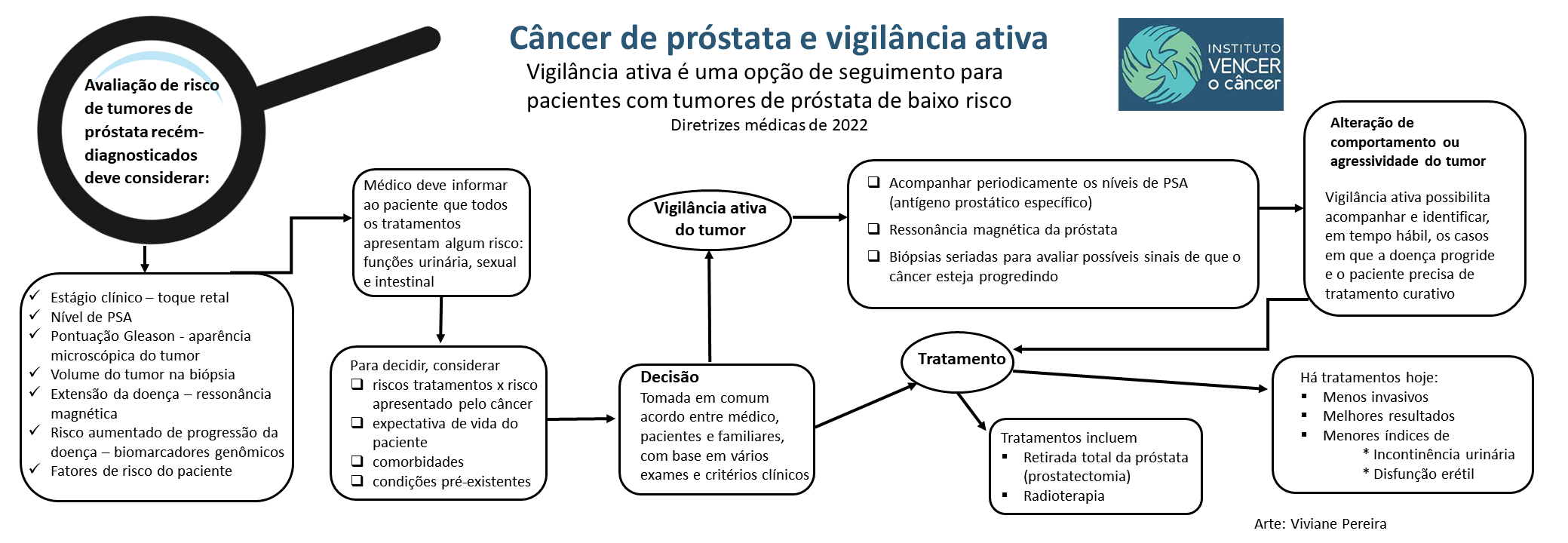 Câncer de próstata e vigilância ativa

Vigilância ativa é uma opção de seguimento para pacientes com tumores de próstata de baixo risco

Diretrizes médicas de 2022

INSTITUTO VENCER o câncer

Avaliação de risco de tumores de próstata recém-diagnosticados deve considerar:

✓ Estágio clínico – toque retal
✓ Nível de PSA
✓ Pontuação Gleason - aparência microscópica do tumor
✓ Volume do tumor na biópsia
✓ Extensão da doença – ressonância magnética
✓ Risco aumentado de progressão da doença – biomarcadores genômicos
✓ Fatores de risco do paciente

Médico deve informar ao paciente que todos os tratamentos apresentam algum risco: funções urinária, sexual e intestinal

Para decidir, considerar
❑ riscos tratamentos x risco apresentado pelo câncer
❑ expectativa de vida do paciente
❑ comorbidades
❑ condições pré-existentes

Decisão
Tomada em comum acordo entre médico, pacientes e familiares, com base em vários exames e critérios clínicos

Vigilância ativa do tumor

❑ Acompanhar periodicamente os níveis de PSA (antígeno prostático específico)
❑ Ressonância magnética da próstata
❑ Biópsias seriadas para avaliar possíveis sinais de que o câncer esteja progredindo

Alteração de comportamento ou agressividade do tumor

Vigilância ativa possibilita acompanhar e identificar, em tempo hábil, os casos em que a doença progride e o paciente precisa de tratamento curativo

Tratamento

Tratamentos incluem
▪ Retirada total da próstata (prostatectomia)
▪ Radioterapia

Há tratamentos hoje:
▪ Menos invasivos
▪ Melhores resultados
▪ Menores índices de
* Incontinência urinária
* Disfunção erétil

Arte: Viviane Pereira